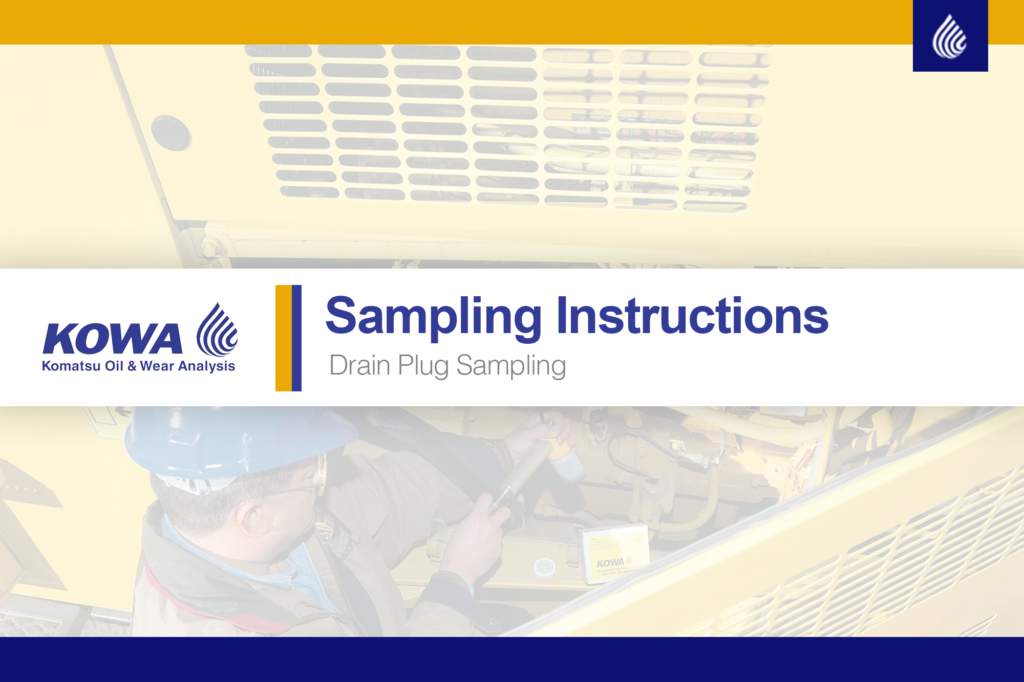 KOWA
Komatsu Oil & Wear Analysis

Sampling Instructions
Drain Plug Sampling

KOWA